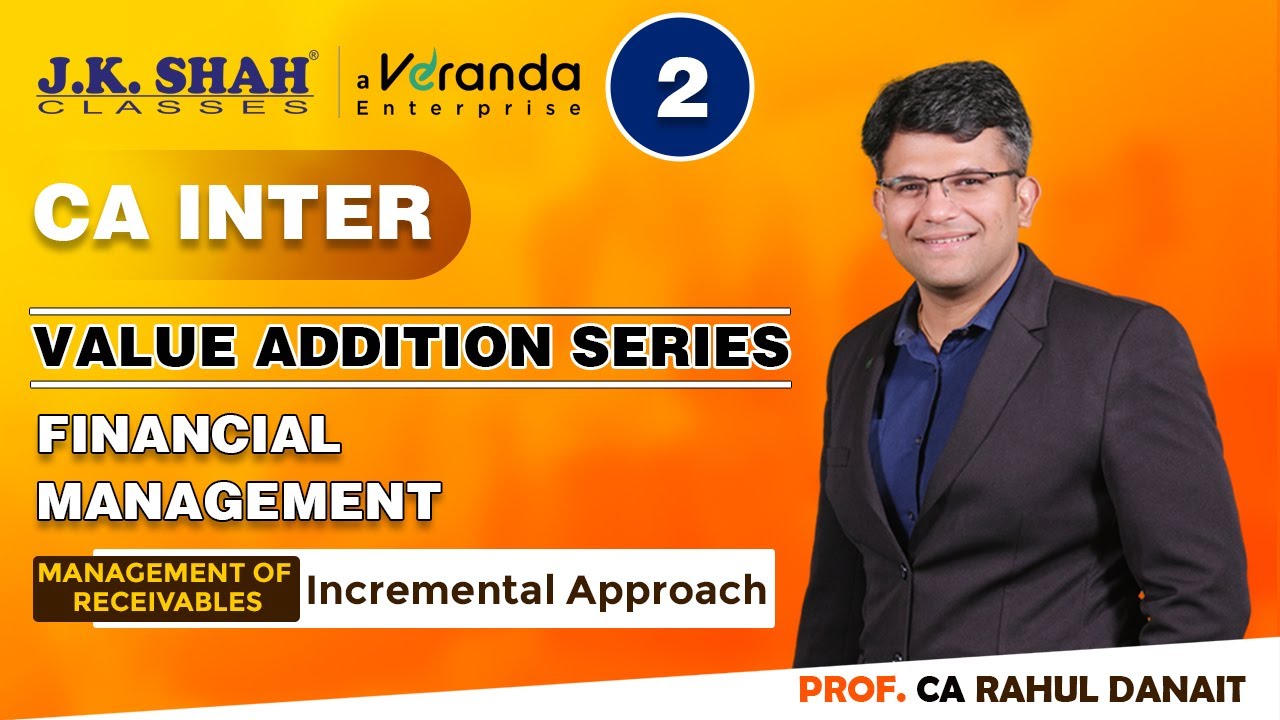 J.K. SHAH®
CLASSES
a Veranda Enterprise
2
CA INTER
VALUE ADDITION SERIES
FINANCIAL MANAGEMENT
MANAGEMENT OF RECEIVABLES
Incremental Approach
PROF. CA RAHUL DANAIT